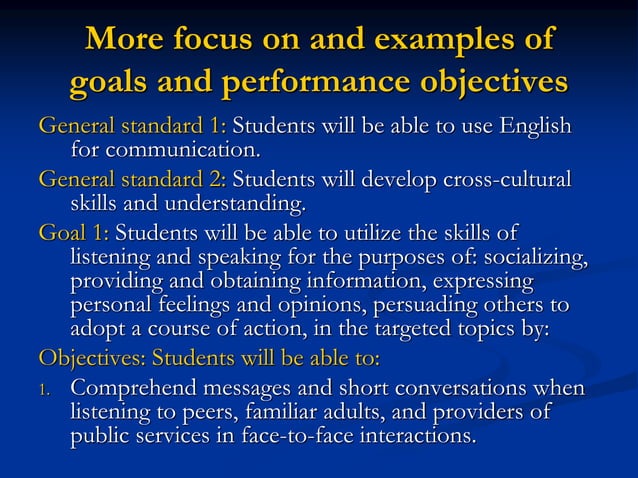 More focus on and examples of goals and performance objectives

General standard 1: Students will be able to use English for communication.

General standard 2: Students will develop cross-cultural skills and understanding.

Goal 1: Students will be able to utilize the skills of listening and speaking for the purposes of: socializing, providing and obtaining information, expressing personal feelings and opinions, persuading others to adopt a course of action, in the targeted topics by:

Objectives: Students will be able to:

1. Comprehend messages and short conversations when listening to peers, familiar adults, and providers of public services in face-to-face interactions.